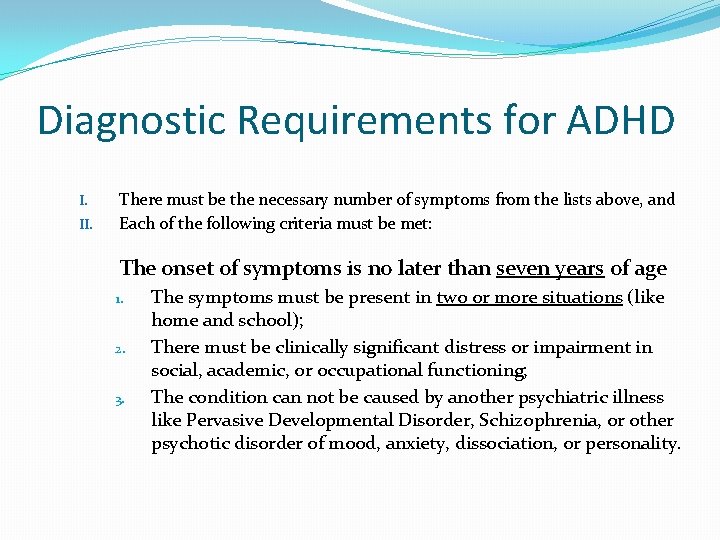 Diagnostic Requirements for ADHD

I. There must be the necessary number of symptoms from the lists above, and
II. Each of the following criteria must be met:

The onset of symptoms is no later than seven years of age

1. The symptoms must be present in two or more situations (like home and school);
2. There must be clinically significant distress or impairment in social, academic, or occupational functioning;
3. The condition can not be caused by another psychiatric illness like Pervasive Developmental Disorder, Schizophrenia, or other psychotic disorder of mood, anxiety, dissociation, or personality.